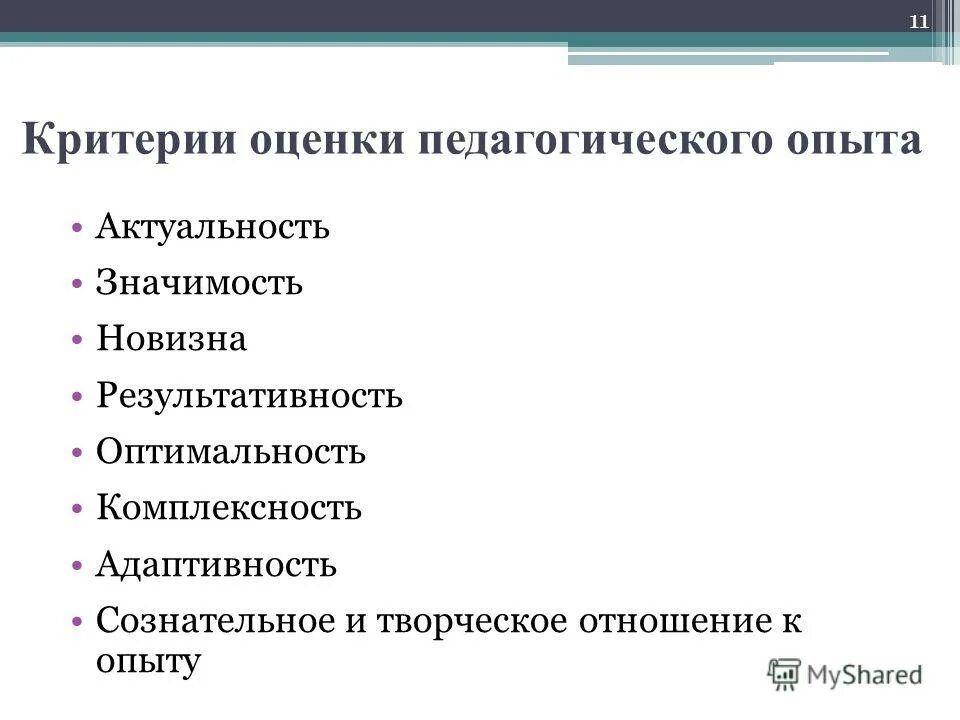 11

Критерии оценки педагогического опыта

• Актуальность
• Значимость
• Новизна
• Результативность
• Оптимальность
• Комплексность
• Адаптивность
• Сознательное и творческое отношение к опыту

MyShared